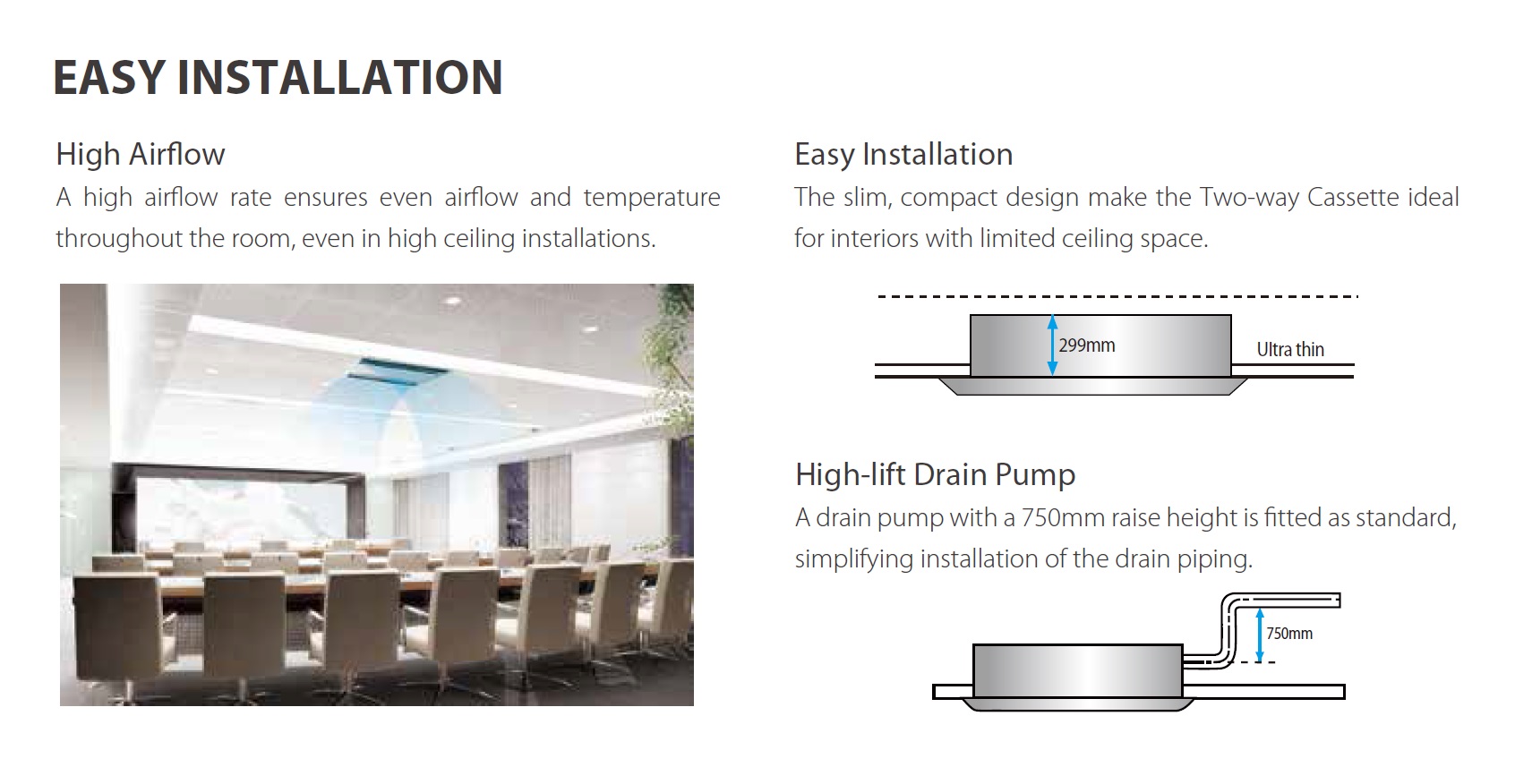 EASY INSTALLATION

High Airflow
A high airflow rate ensures even airflow and temperature throughout the room, even in high ceiling installations.

Easy Installation
The slim, compact design make the Two-way Cassette ideal for interiors with limited ceiling space.

299mm

Ultra thin

High-lift Drain Pump
A drain pump with a 750mm raise height is fitted as standard, simplifying installation of the drain piping.

750mm